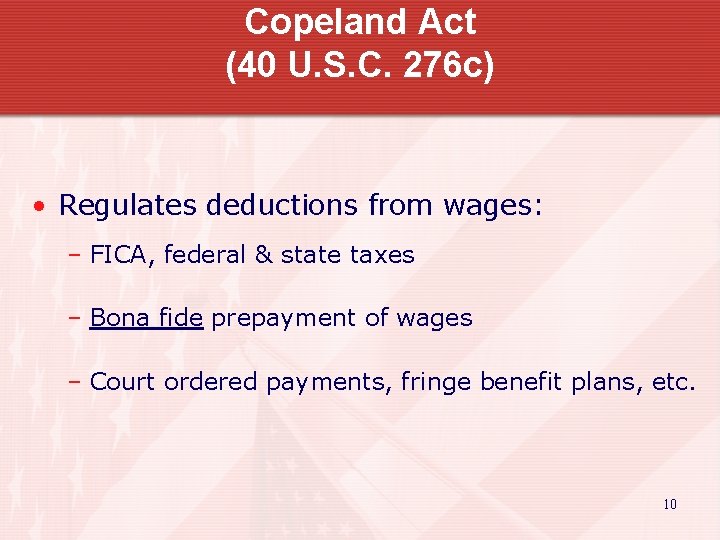 Copeland Act
(40 U.S.C. 276c)

• Regulates deductions from wages:

– FICA, federal & state taxes

– Bona fide prepayment of wages

– Court ordered payments, fringe benefit plans, etc.

10